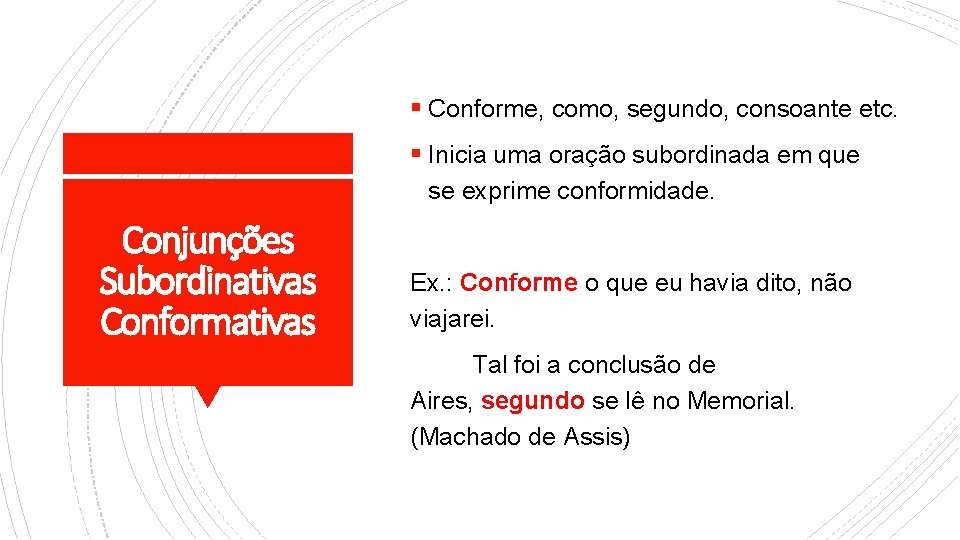 Conjunções Subordinativas Conformativas

▪ Conforme, como, segundo, consoante etc.

▪ Inicia uma oração subordinada em que se exprime conformidade.

Ex.: Conforme o que eu havia dito, não viajarei.

Tal foi a conclusão de Aires, segundo se lê no Memorial. (Machado de Assis)